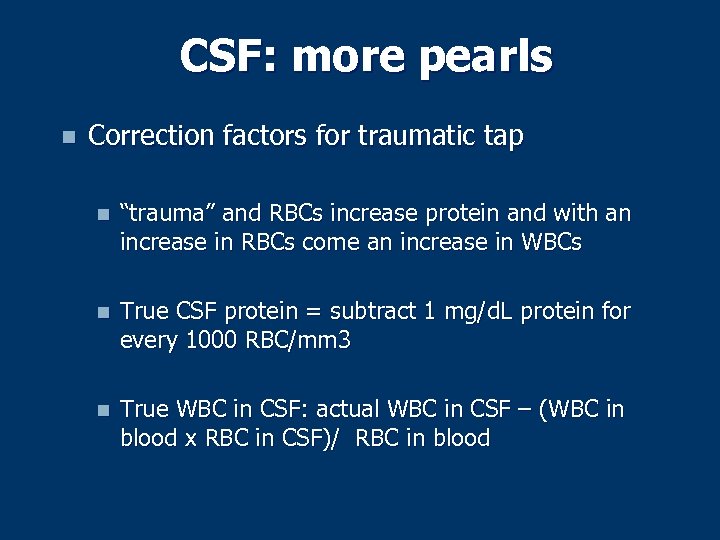 CSF: more pearls

Correction factors for traumatic tap

“trauma” and RBCs increase protein and with an increase in RBCs come an increase in WBCs

True CSF protein = subtract 1 mg/dL protein for every 1000 RBC/mm3

True WBC in CSF: actual WBC in CSF – (WBC in blood x RBC in CSF)/ RBC in blood